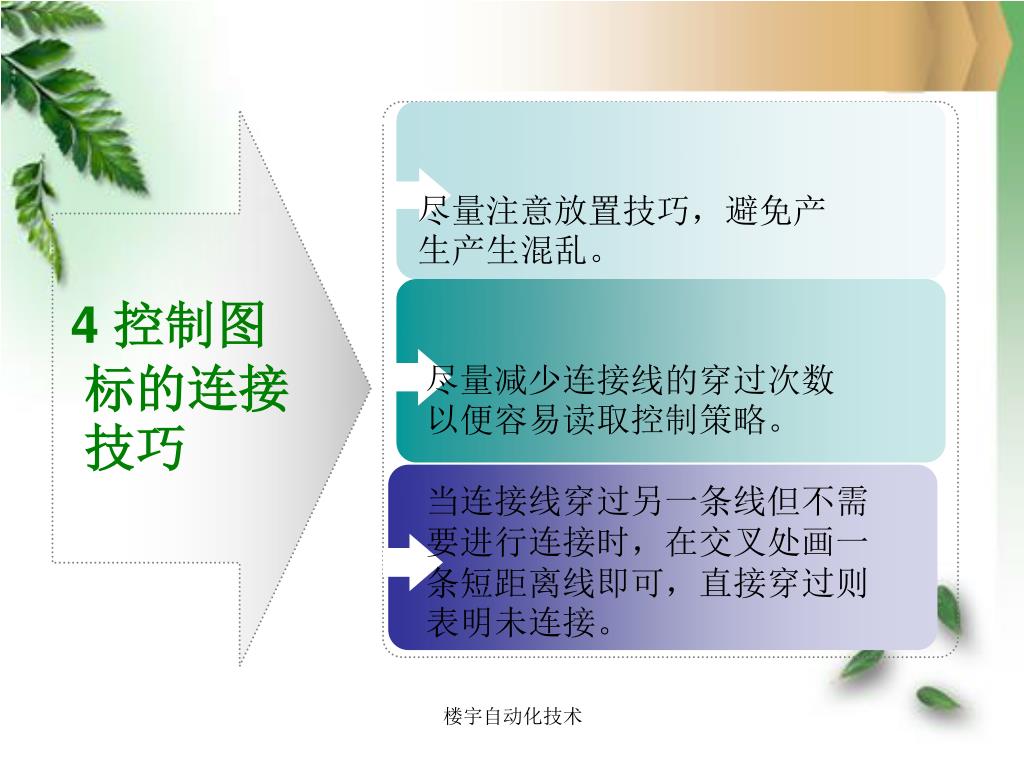 4 控制图标的连接技巧

尽量注意放置技巧，避免产生产生混乱。

尽量减少连接线的穿过次数以便容易读取控制策略。

当连接线穿过另一条线但不需要进行连接时，在交叉处画一条短距离线即可，直接穿过则表明未连接。

楼宇自动化技术